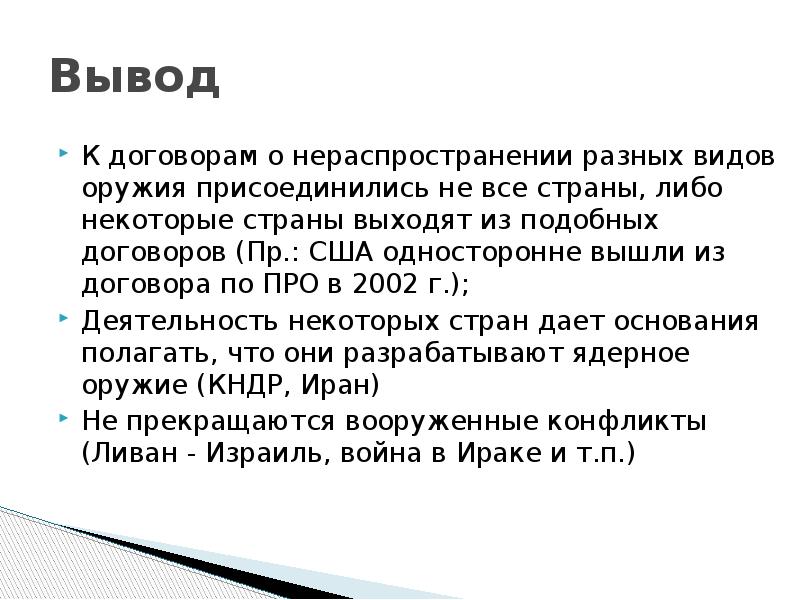 Вывод

К договорам о нераспространении разных видов оружия присоединились не все страны, либо некоторые страны выходят из подобных договоров (Пр.: США односторонне вышли из договора по ПРО в 2002 г.);

Деятельность некоторых стран дает основания полагать, что они разрабатывают ядерное оружие (КНДР, Иран)

Не прекращаются вооруженные конфликты (Ливан - Израиль, война в Ираке и т.п.)